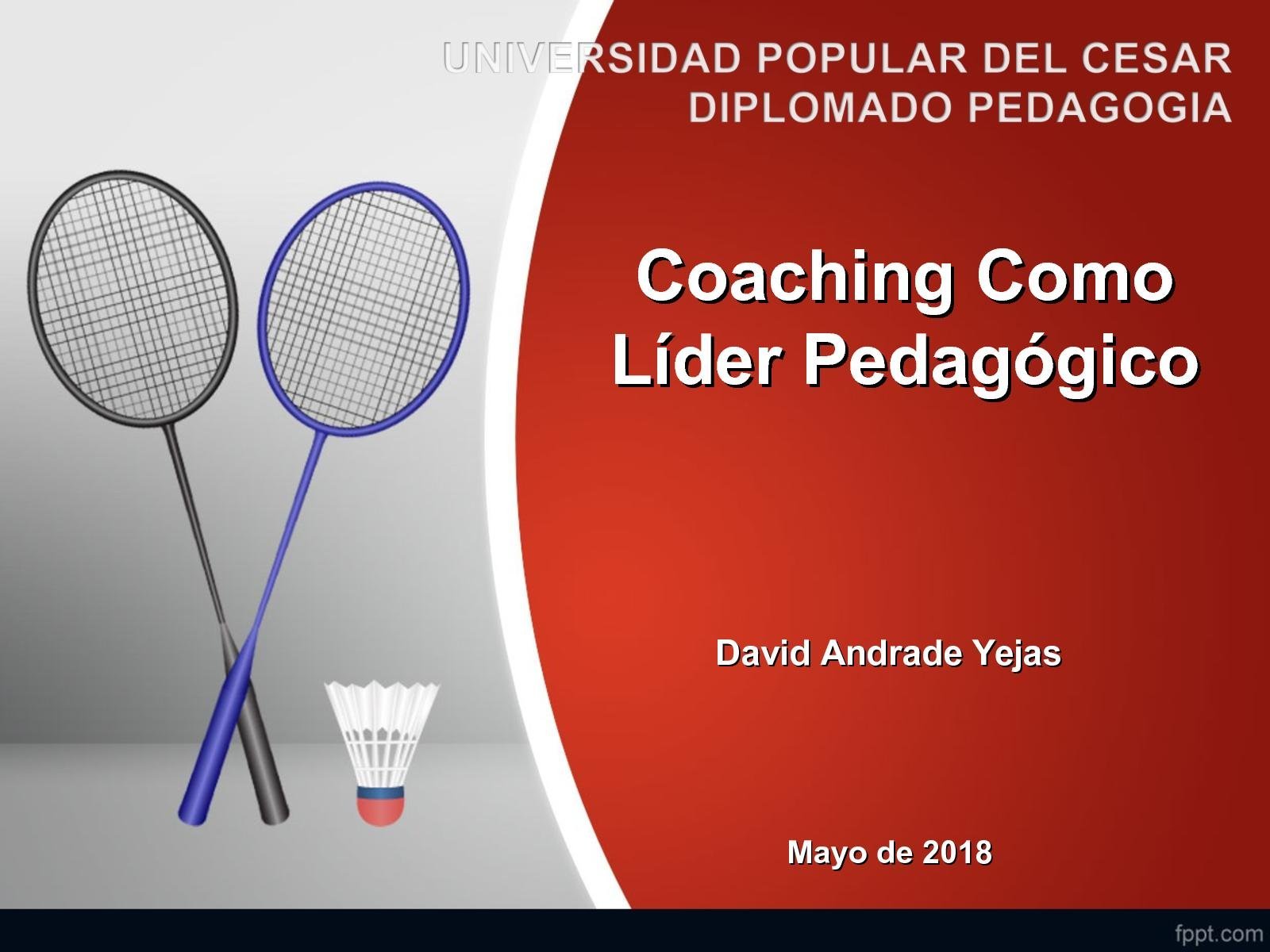 UNIVERSIDAD POPULAR DEL CESAR
DIPLOMADO PEDAGOGIA

Coaching Como Líder Pedagógico

David Andrade Yejas

Mayo de 2018

fppt.com